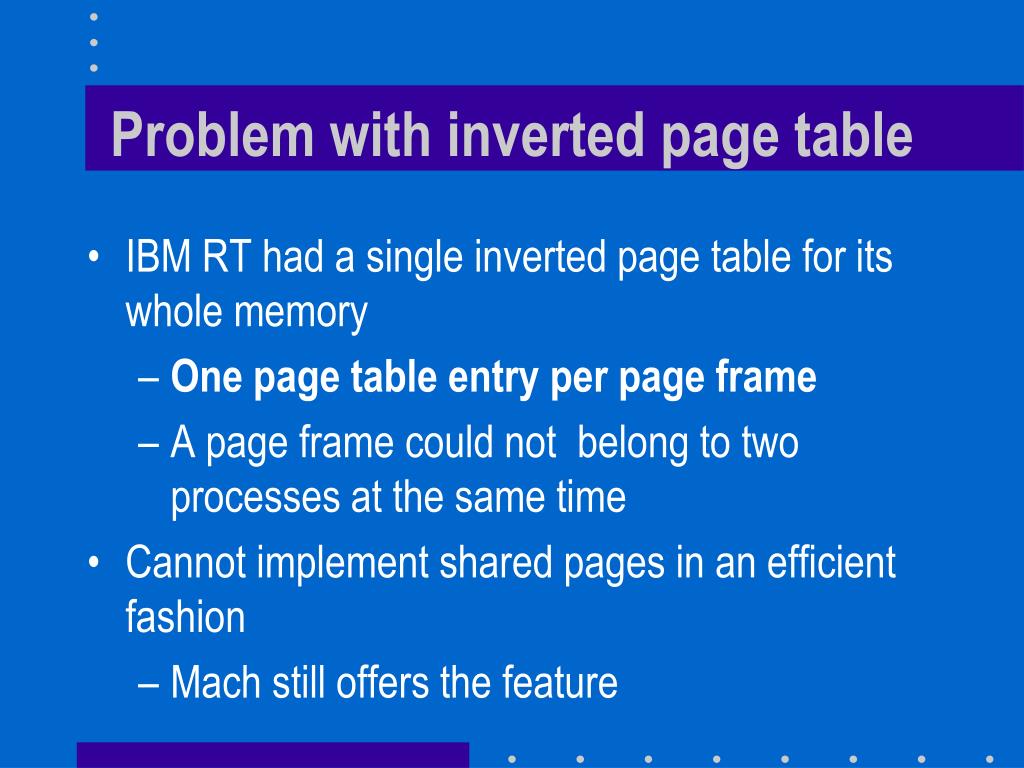 Problem with inverted page table

• IBM RT had a single inverted page table for its whole memory
– One page table entry per page frame
– A page frame could not belong to two processes at the same time
• Cannot implement shared pages in an efficient fashion
– Mach still offers the feature